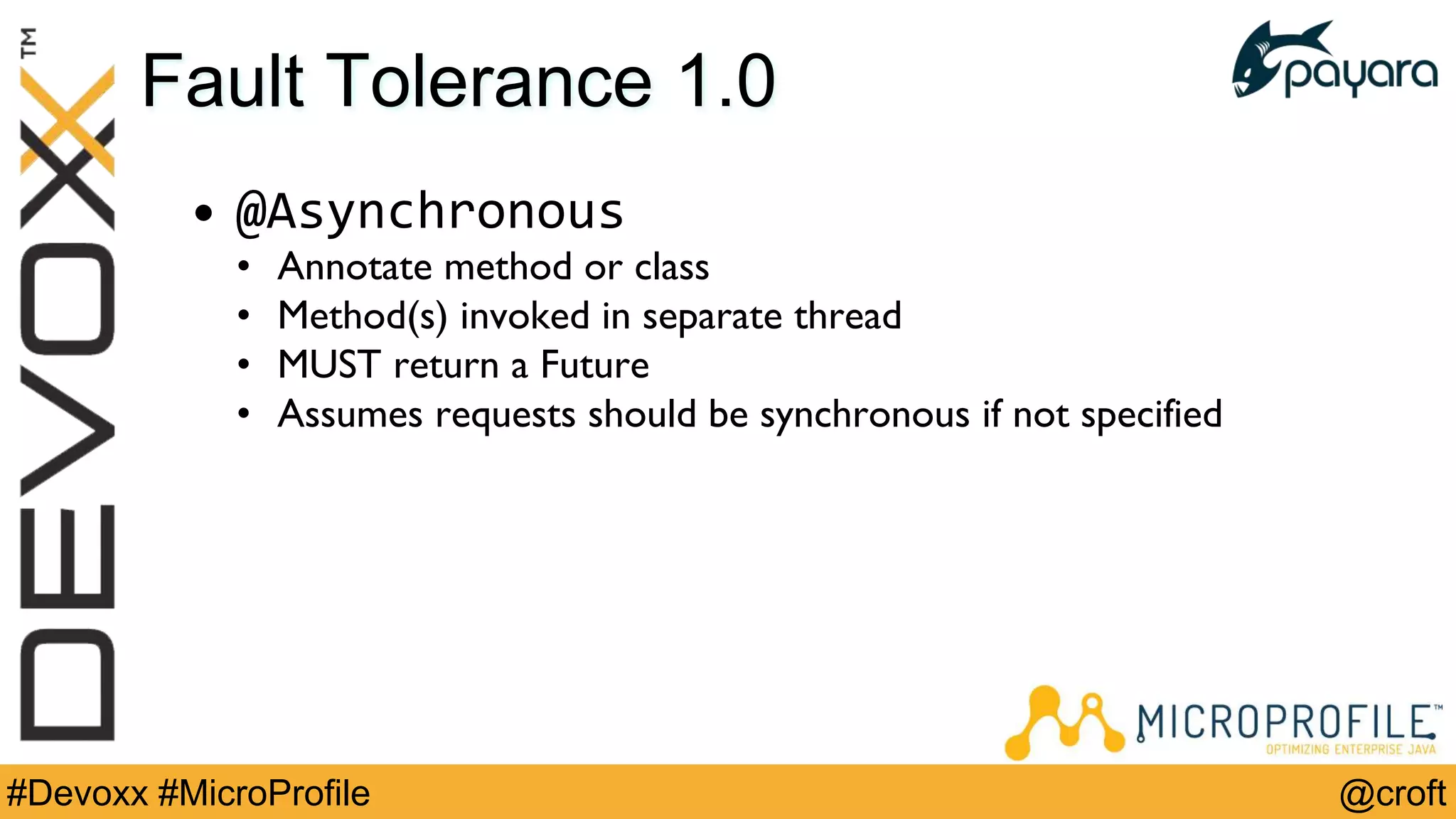 DEVOXX™

Fault Tolerance 1.0

payara

• @Asynchronous
 • Annotate method or class
 • Method(s) invoked in separate thread
 • MUST return a Future
 • Assumes requests should be synchronous if not specified

MICROPROFILE™
OPTIMIZING ENTERPRISE JAVA

#Devoxx #MicroProfile

@croft